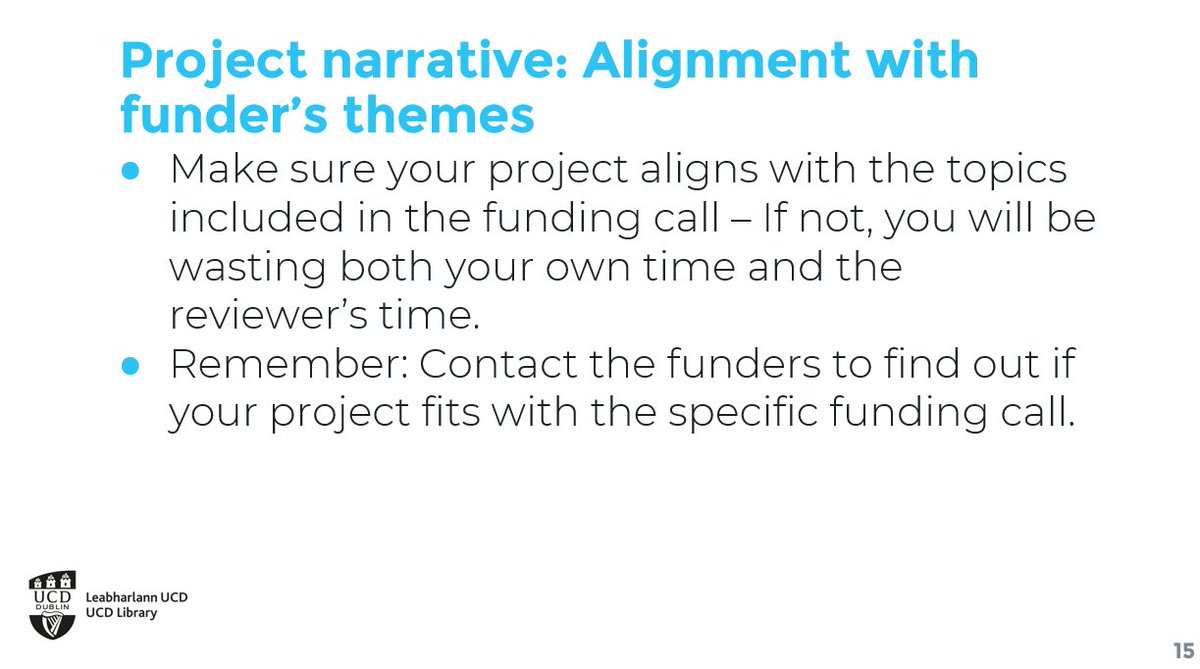 Project narrative: Alignment with funder's themes

● Make sure your project aligns with the topics included in the funding call – If not, you will be wasting both your own time and the reviewer's time.
● Remember: Contact the funders to find out if your project fits with the specific funding call.

UCD DUBLIN
Leabharlann UCD
UCD Library

15